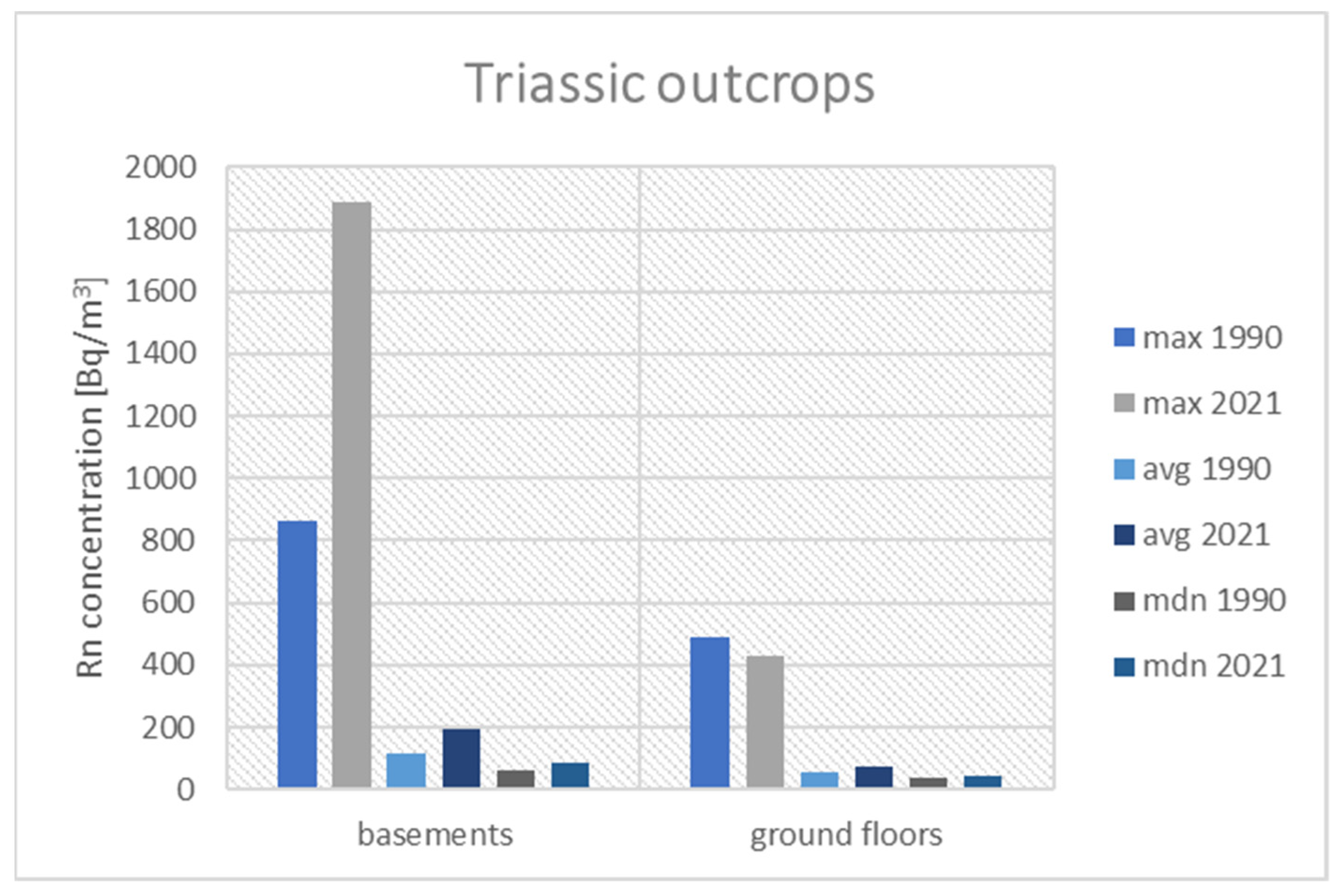 Triassic outcrops

Rn concentration [Bq/m$^3$]

2000
1800
1600
1400
1200
1000
800
600
400
200
0

basements
ground floors

max 1990
max 2021
avg 1990
avg 2021
mdn 1990
mdn 2021